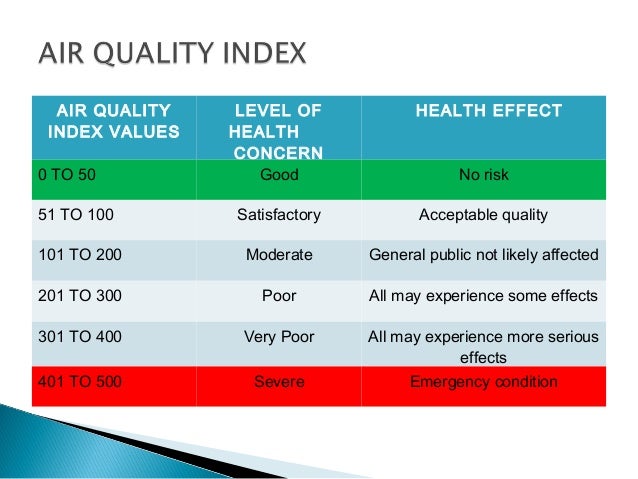 AIR QUALITY INDEX

| AIR QUALITY INDEX VALUES | LEVEL OF HEALTH CONCERN | HEALTH EFFECT |
|---|---|---|
| 0 TO 50 | Good | No risk |
| 51 TO 100 | Satisfactory | Acceptable quality |
| 101 TO 200 | Moderate | General public not likely affected |
| 201 TO 300 | Poor | All may experience some effects |
| 301 TO 400 | Very Poor | All may experience more serious effects |
| 401 TO 500 | Severe | Emergency condition |